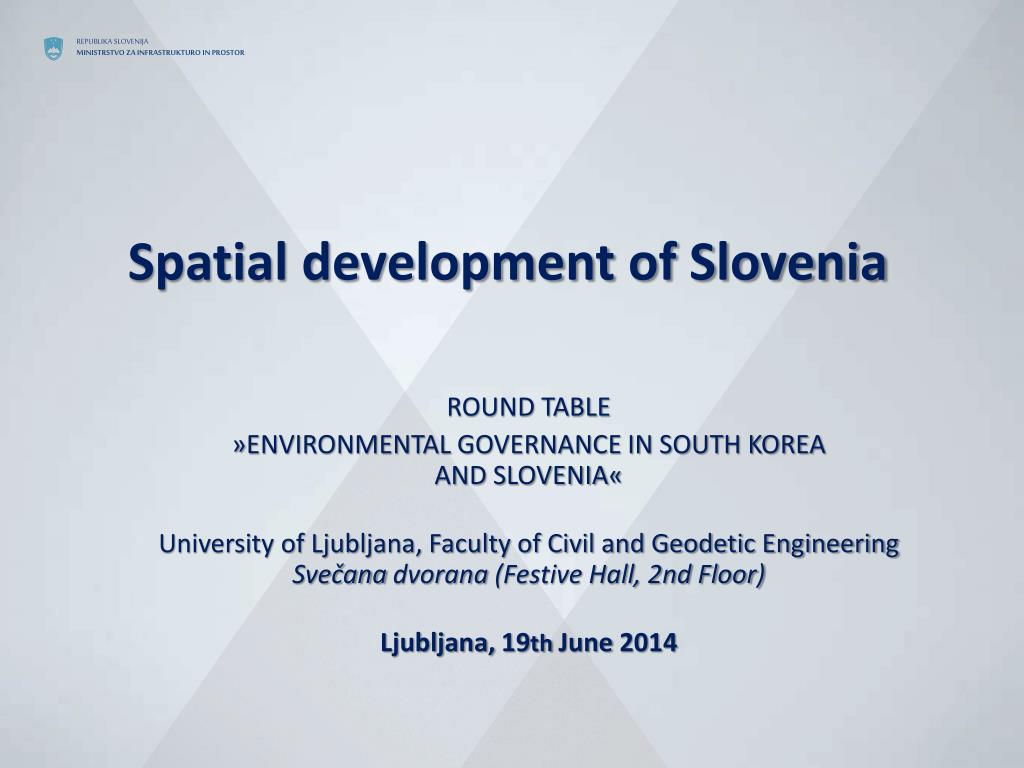 REPUBLIKA SLOVENIJA
MINISTRSTVO ZA INFRASTRUKTURO IN PROSTOR

Spatial development of Slovenia

ROUND TABLE
»ENVIRONMENTAL GOVERNANCE IN SOUTH KOREA AND SLOVENIA«

University of Ljubljana, Faculty of Civil and Geodetic Engineering
Svečana dvorana (Festive Hall, 2nd Floor)

Ljubljana, 19th June 2014